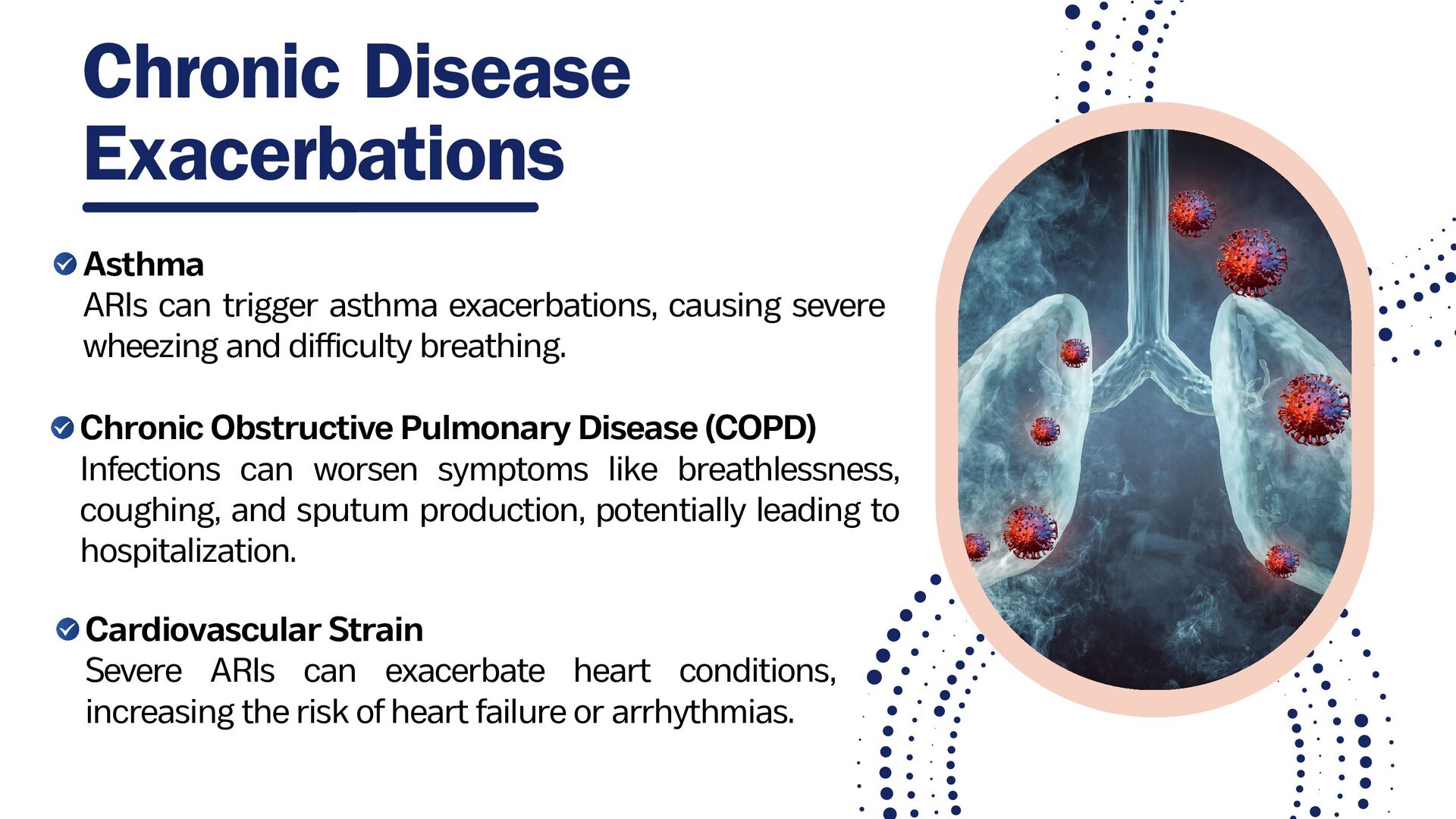 Chronic Disease Exacerbations

Asthma
ARIs can trigger asthma exacerbations, causing severe wheezing and difficulty breathing.

Chronic Obstructive Pulmonary Disease (COPD)
Infections can worsen symptoms like breathlessness, coughing, and sputum production, potentially leading to hospitalization.

Cardiovascular Strain
Severe ARIs can exacerbate heart conditions, increasing the risk of heart failure or arrhythmias.